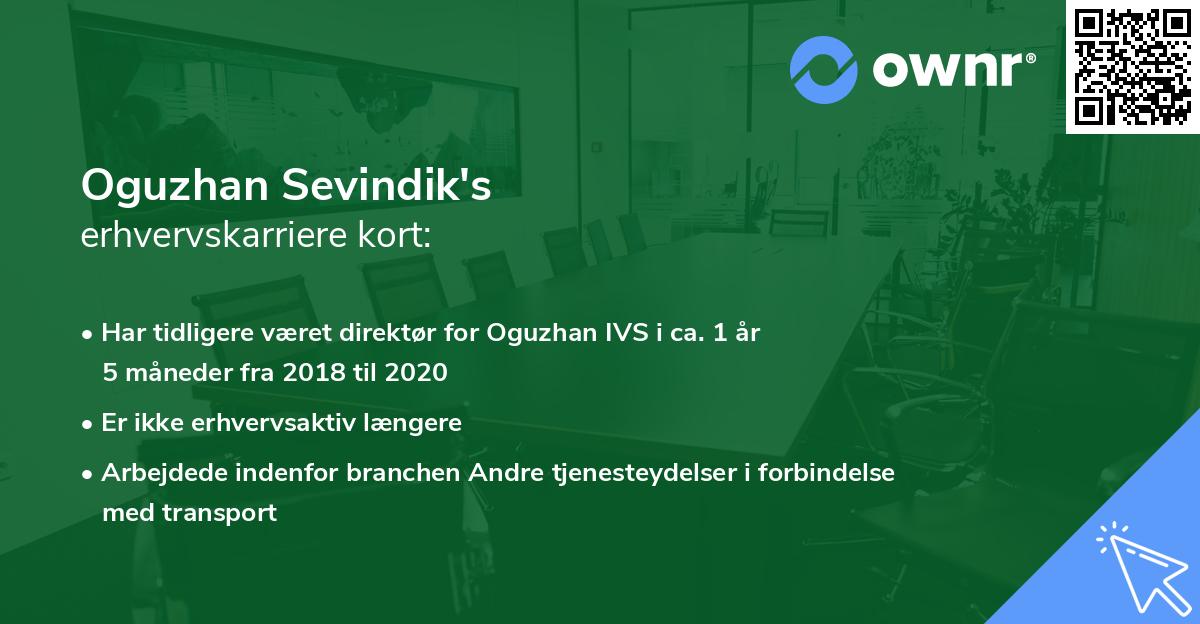 ownr®

Oguzhan Sevindik's
erhvervskarriere kort:

• Har tidligere været direktør for Oguzhan IVS i ca. 1 år 5 måneder fra 2018 til 2020

• Er ikke erhvervsaktiv længere

• Arbejdede indenfor branchen Andre tjenesteydelser i forbindelse med transport